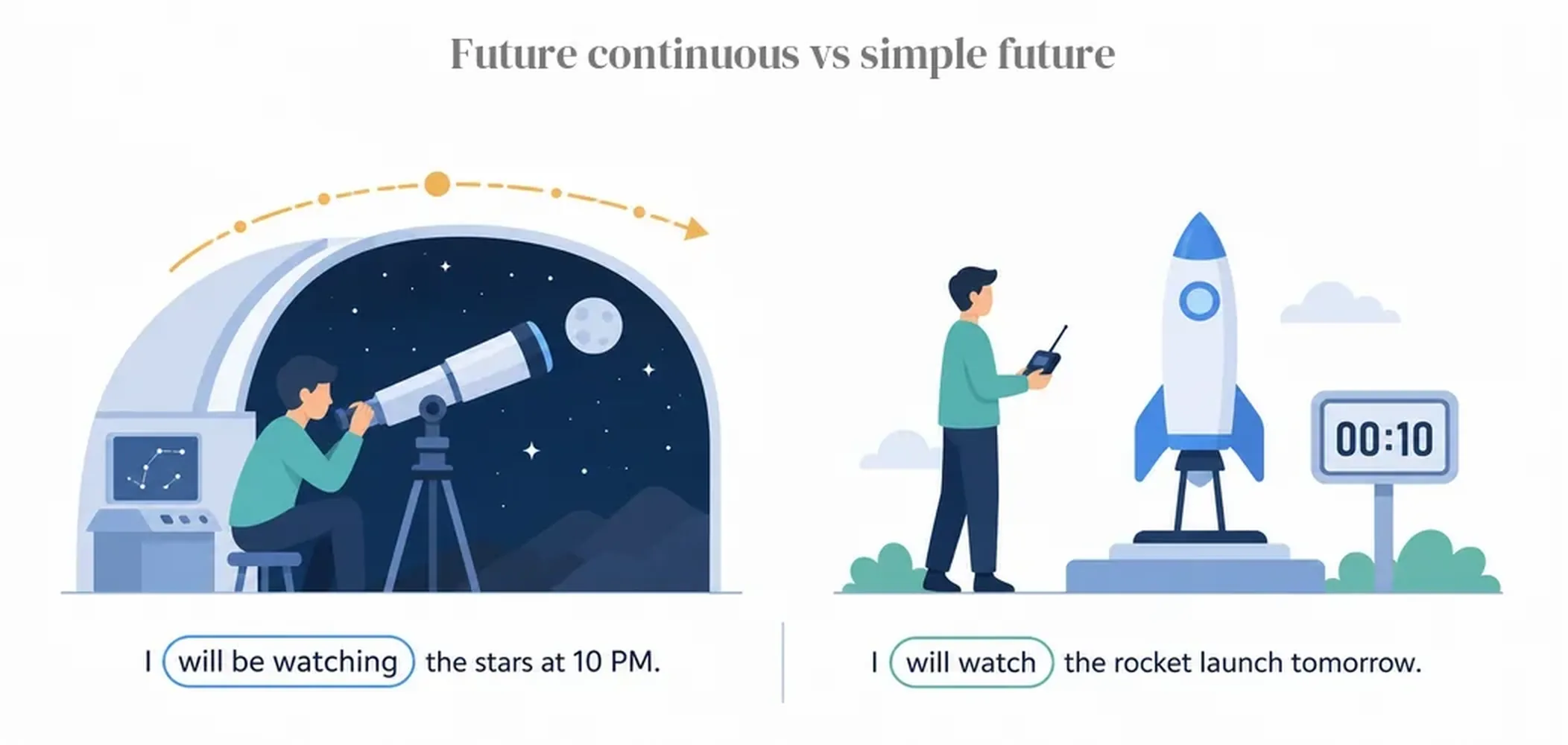 Future continuous vs simple future

00:10

I will be watching the stars at 10 PM.

I will watch the rocket launch tomorrow.